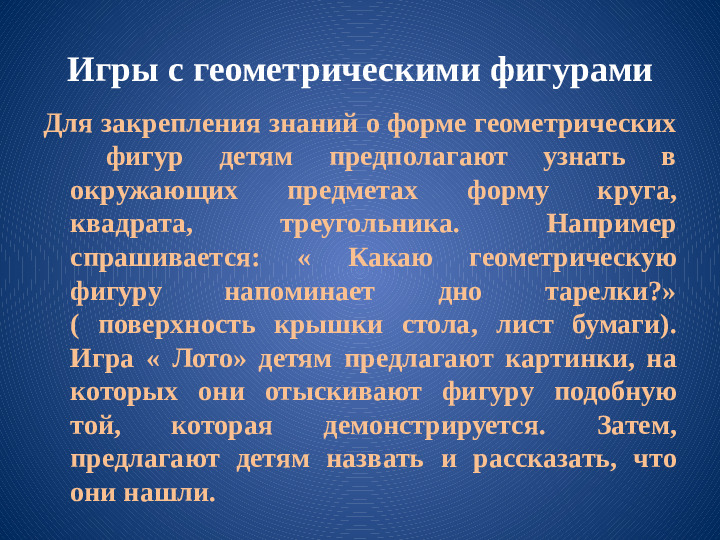 Игры с геометрическими фигурами

Для закрепления знаний о форме геометрических фигур детям предполагают узнать в окружающих предметах форму круга, квадрата, треугольника. Например спрашивается: « Какаю геометрическую фигуру напоминает дно тарелки?» ( поверхность крышки стола, лист бумаги). Игра « Лото» детям предлагают картинки, на которых они отыскивают фигуру подобную той, которая демонстрируется. Затем, предлагают детям назвать и рассказать, что они нашли.